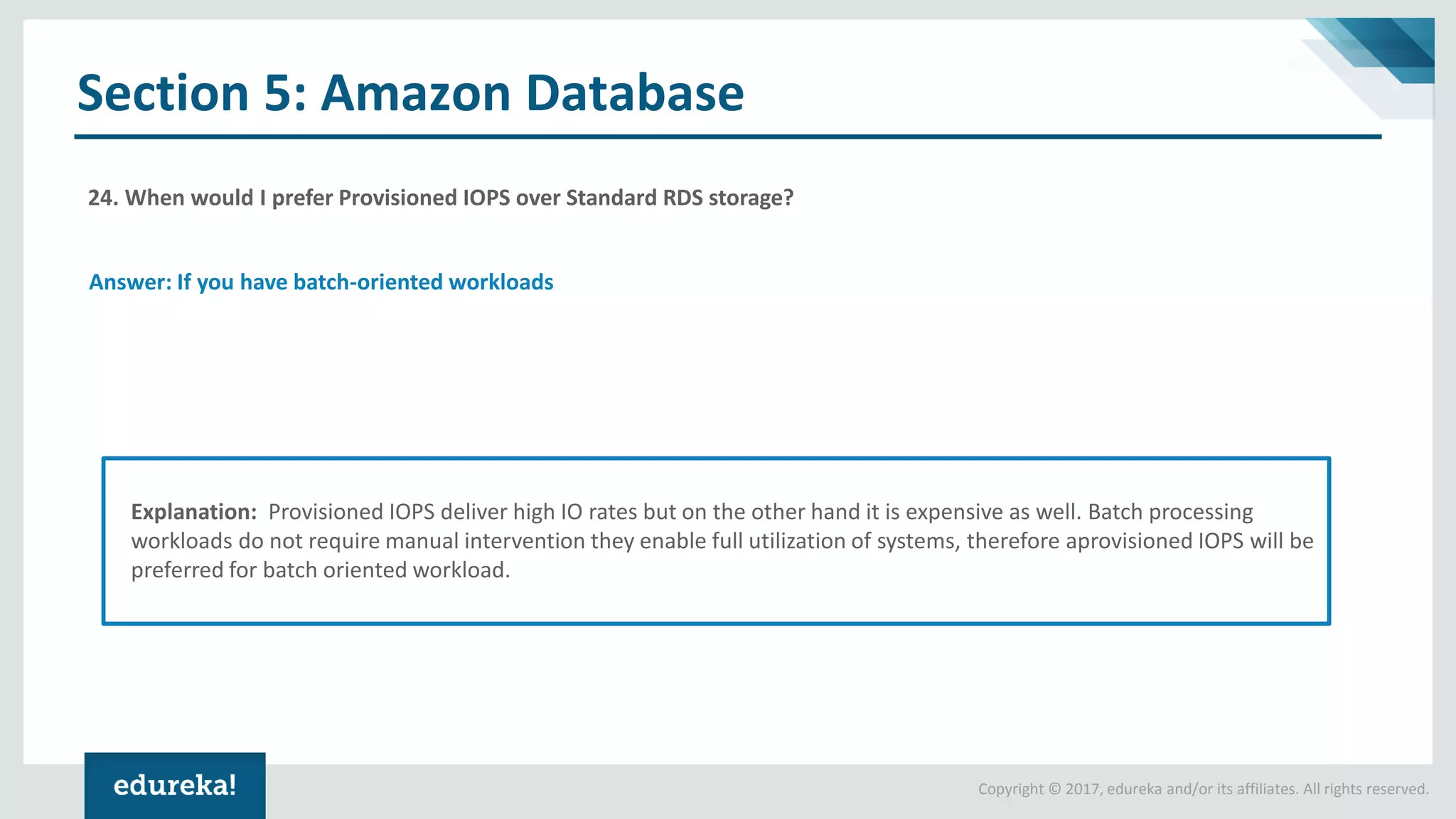 Section 5: Amazon Database

24. When would I prefer Provisioned IOPS over Standard RDS storage?

Answer: If you have batch-oriented workloads

Explanation: Provisioned IOPS deliver high IO rates but on the other hand it is expensive as well. Batch processing workloads do not require manual intervention they enable full utilization of systems, therefore aprovisioned IOPS will be preferred for batch oriented workload.

edureka!

Copyright © 2017, edureka and/or its affiliates. All rights reserved.